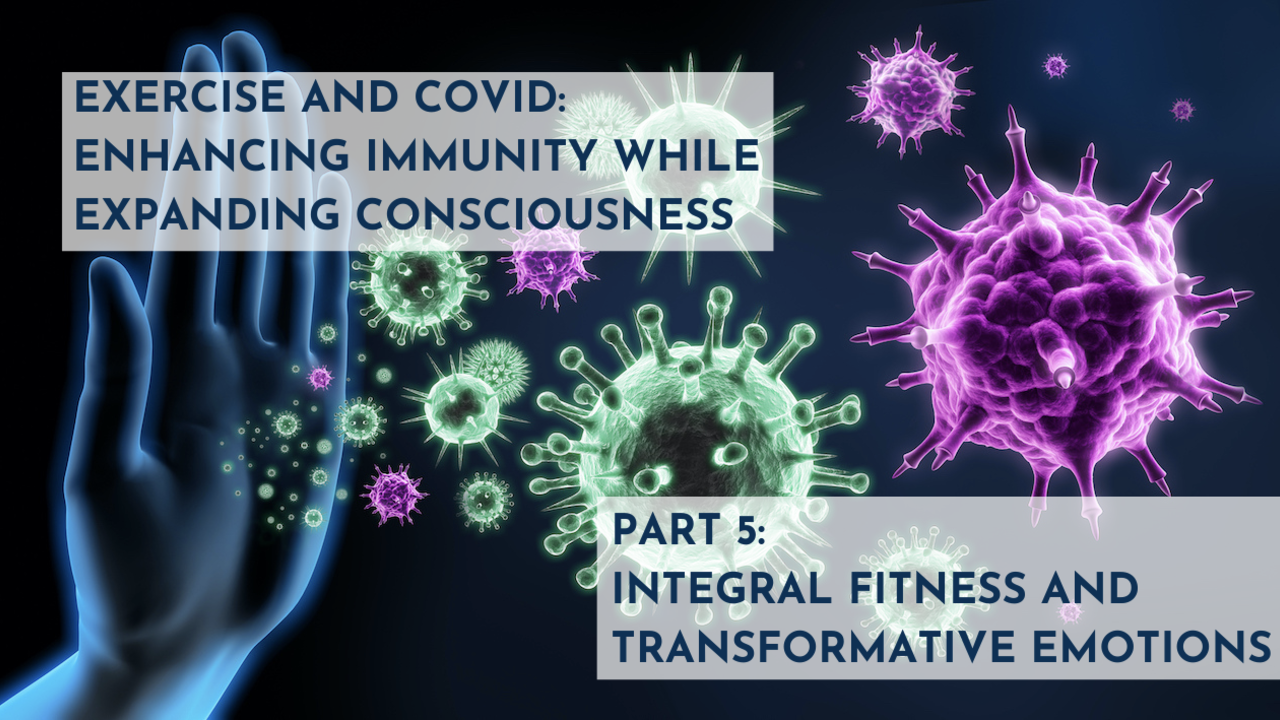 EXERCISE AND COVID:
ENHANCING IMMUNITY WHILE
EXPANDING CONSCIOUSNESS

PART 5:
INTEGRAL FITNESS AND
TRANSFORMATIVE EMOTIONS